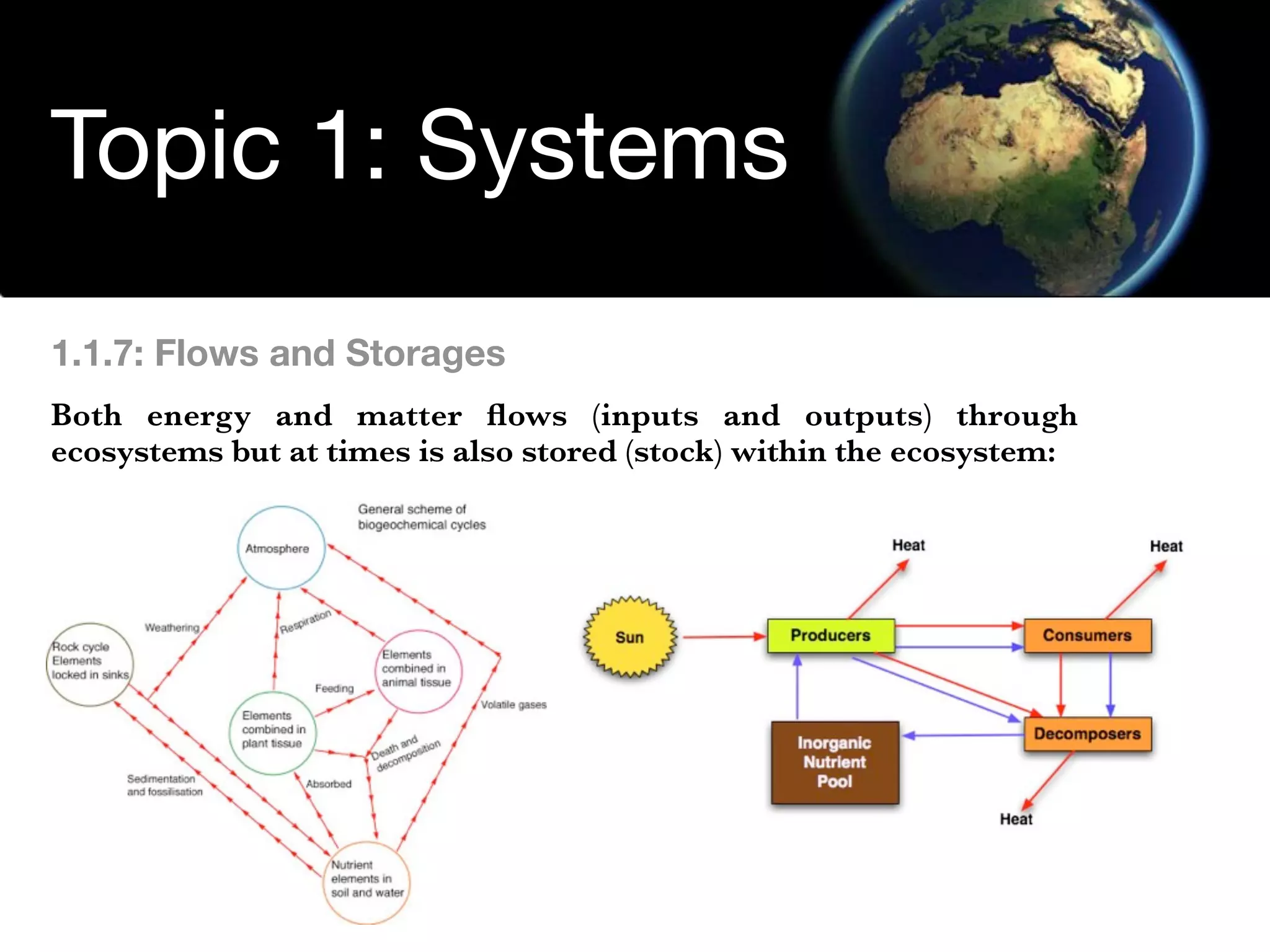 Topic 1: Systems

1.1.7: Flows and Storages

Both energy and matter flows (inputs and outputs) through ecosystems but at times is also stored (stock) within the ecosystem:

General scheme of biogeochemical cycles

Atmosphere

Weathering

Respiration

Rock cycle Elements locked in sinks

Elements combined in animal tissue

Feeding

Volatile gases

Elements combined in plant tissue

Death and decomposition

Sedimentation and fossilisation

Absorbed

Nutrient elements in soil and water

Heat

Heat

Sun

Producers

Consumers

Inorganic Nutrient Pool

Decomposers

Heat